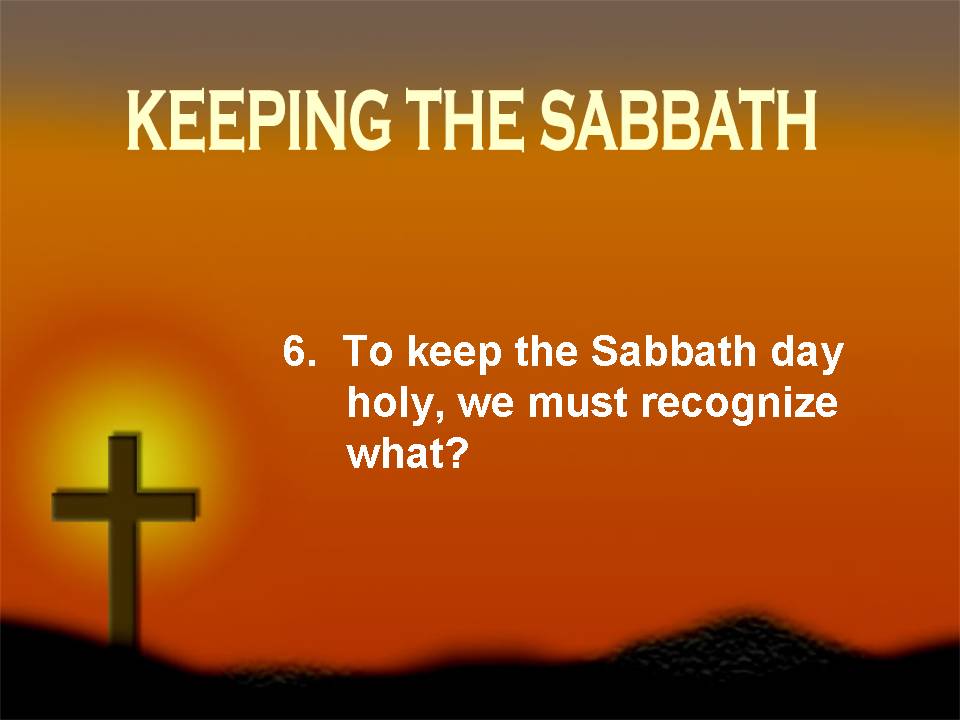 KEEPING THE SABBATH

6. To keep the Sabbath day holy, we must recognize what?